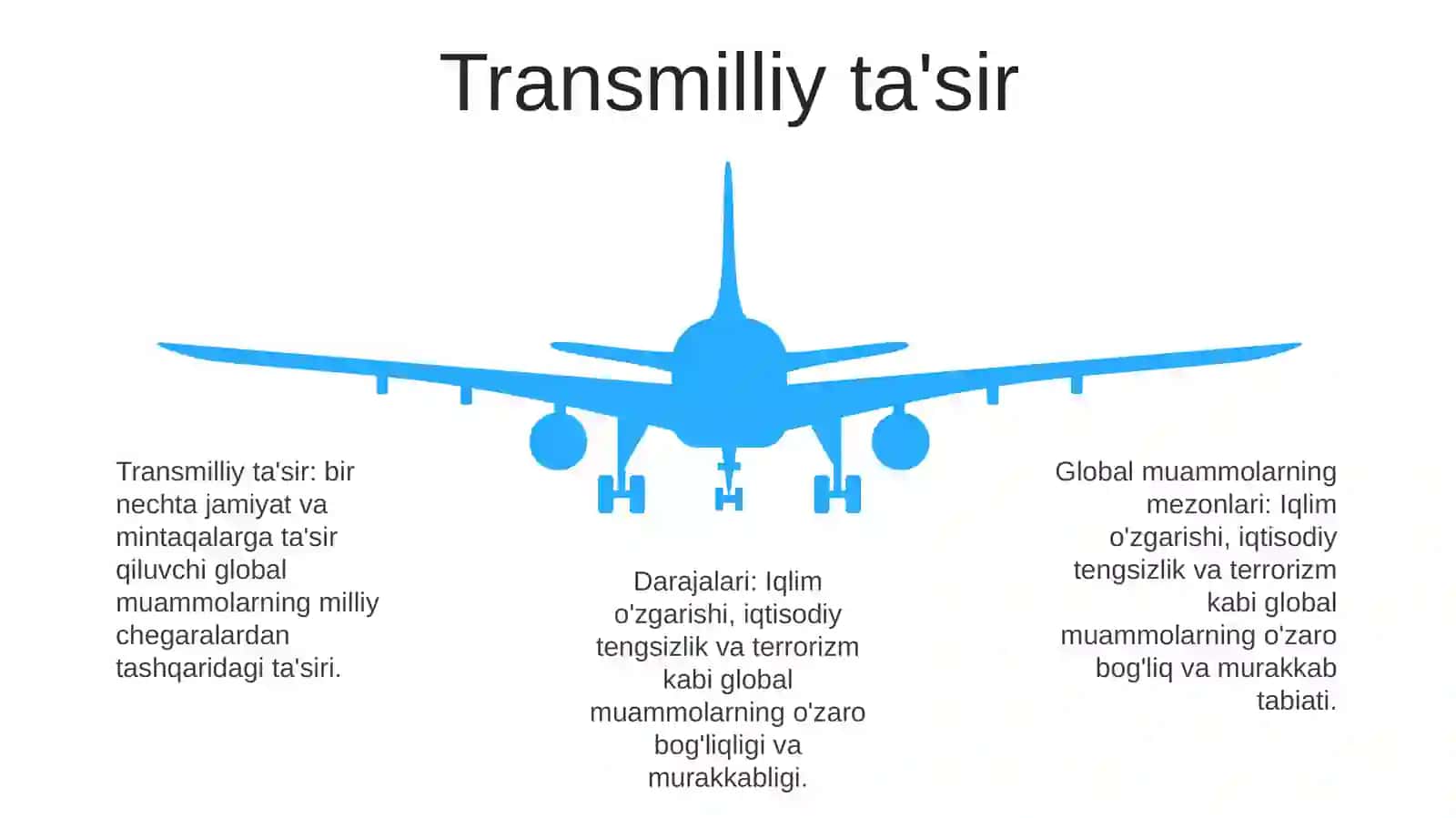 Transmilliy ta'sir

Transmilliy ta'sir: bir nechta jamiyat va mintaqalarga ta'sir qiluvchi global muammolarning milliy chegaralardan tashqaridagi ta'siri.

Darajalari: Iqlim o'zgarishi, iqtisodiy tengsizlik va terrorizm kabi global muammolarning o'zaro bog'liqligi va murakkabligi.

Global muammolarning mezonlari: Iqlim o'zgarishi, iqtisodiy tengsizlik va terrorizm kabi global muammolarning o'zaro bog'liq va murakkab tabiati.